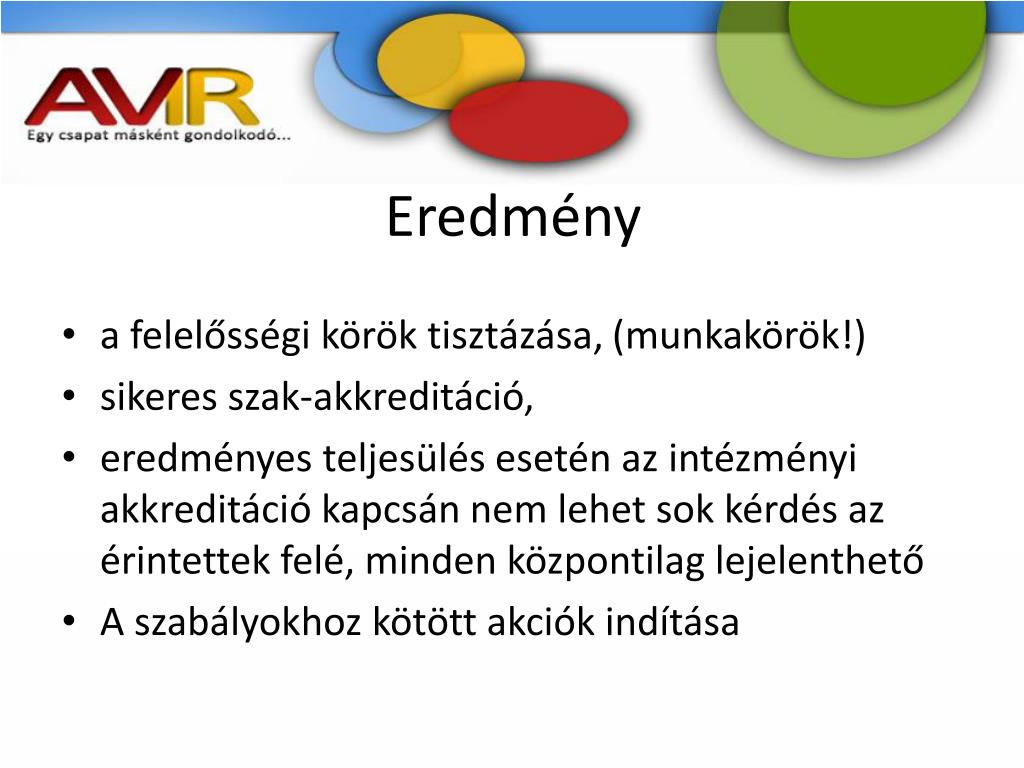 AVIR
Egy csapat másként gondolkodó...

Eredmény

• a felelősségi körök tisztázása, (munkakörök!)
• sikeres szak-akkreditáció,
• eredményes teljesülés esetén az intézményi akkreditáció kapcsán nem lehet sok kérdés az érintettek felé, minden központilag lejelenthető
• A szabályokhoz kötött akciók indítása